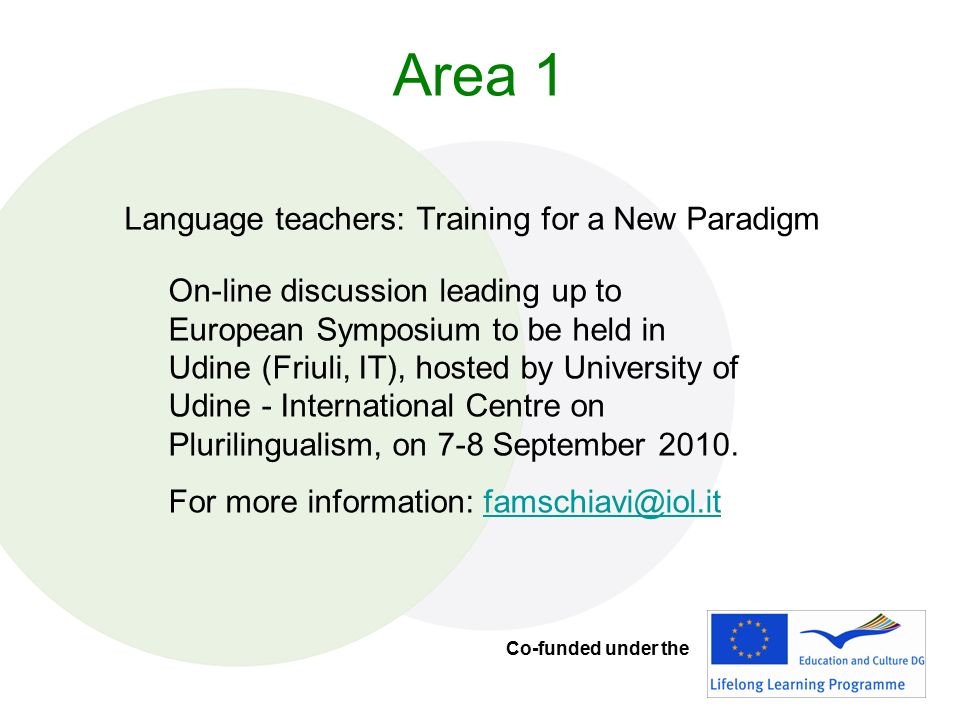 Area 1

Language teachers: Training for a New Paradigm

On-line discussion leading up to European Symposium to be held in Udine (Friuli, IT), hosted by University of Udine - International Centre on Plurilingualism, on 7-8 September 2010.

For more information: famschiavi@iol.it

Co-funded under the

Education and Culture DG

Lifelong Learning Programme